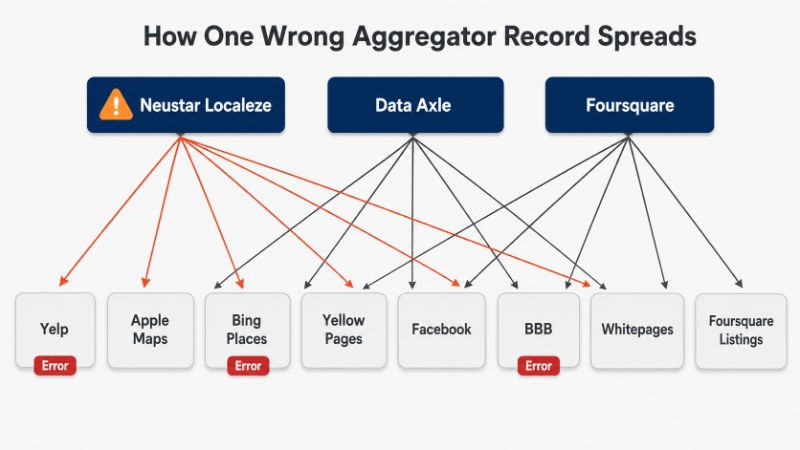 How One Wrong Aggregator Record Spreads

Neustar Localeze

Data Axle

Foursquare

Yelp
Error

Apple Maps

Bing Places
Error

Yellow Pages

Facebook

BBB
Error

Whitepages

Foursquare Listings